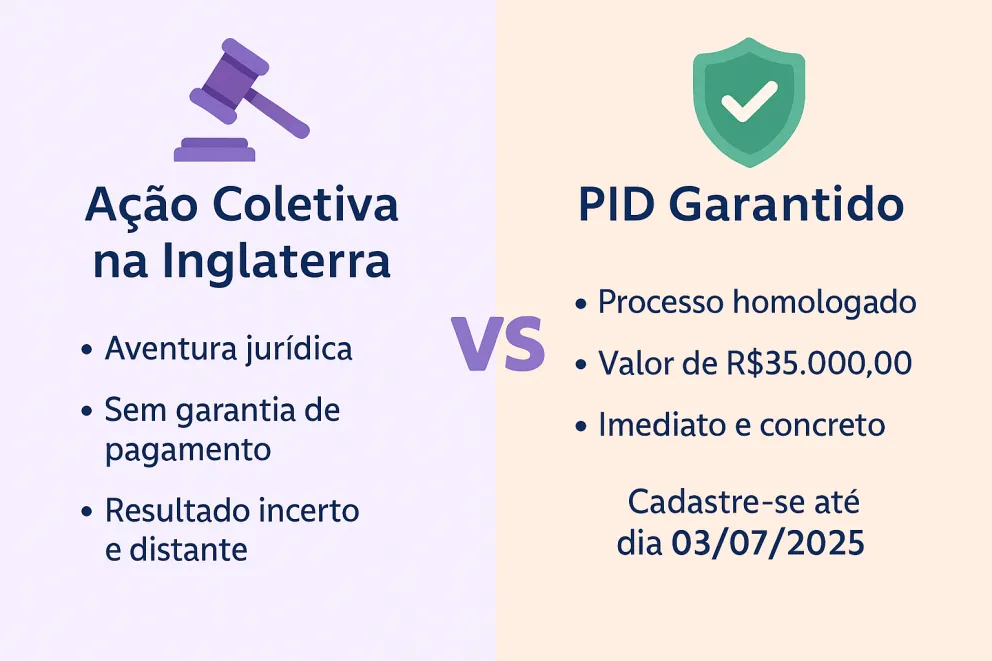 Ação Coletiva na Inglaterra

• Aventura jurídica
• Sem garantia de pagamento
• Resultado incerto e distante

VS

PID Garantido

• Processo homologado
• Valor de R$35.000,00
• Imediato e concreto

Cadastre-se até dia 03/07/2025